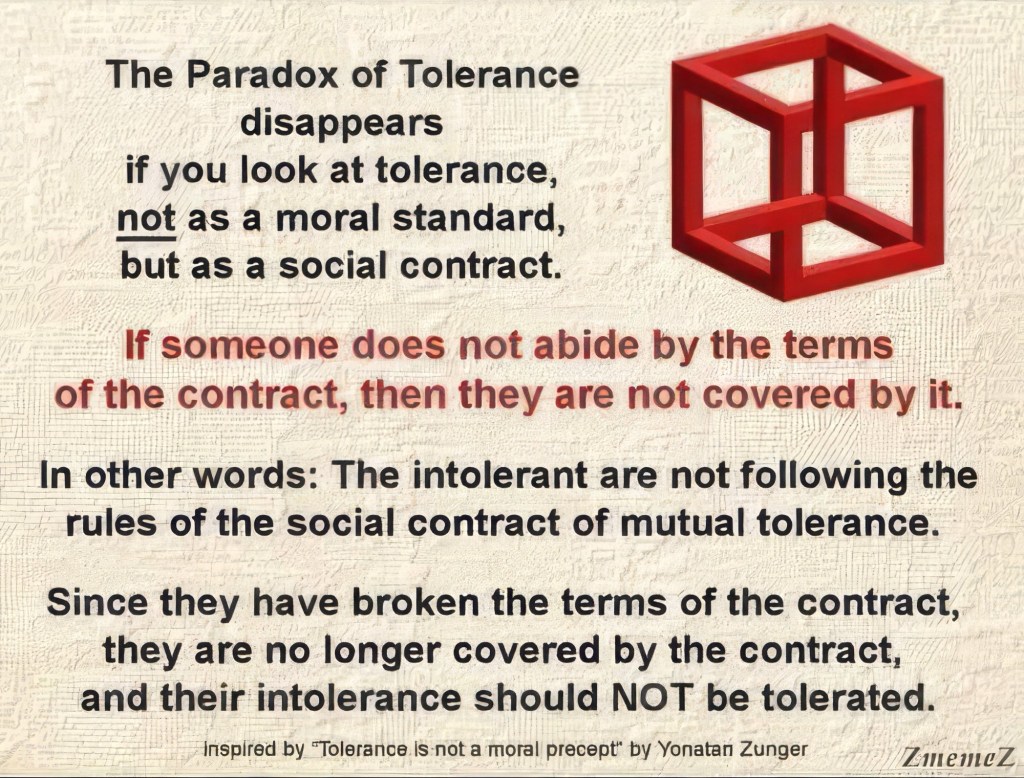 The Paradox of Tolerance disappears if you look at tolerance, not as a moral standard, but as a social contract.

If someone does not abide by the terms of the contract, then they are not covered by it.

In other words: The intolerant are not following the rules of the social contract of mutual tolerance.

Since they have broken the terms of the contract, they are no longer covered by the contract, and their intolerance should NOT be tolerated.

Inspired by "Tolerance is not a moral precept" by Yonatan Zunger

ZmemeZ